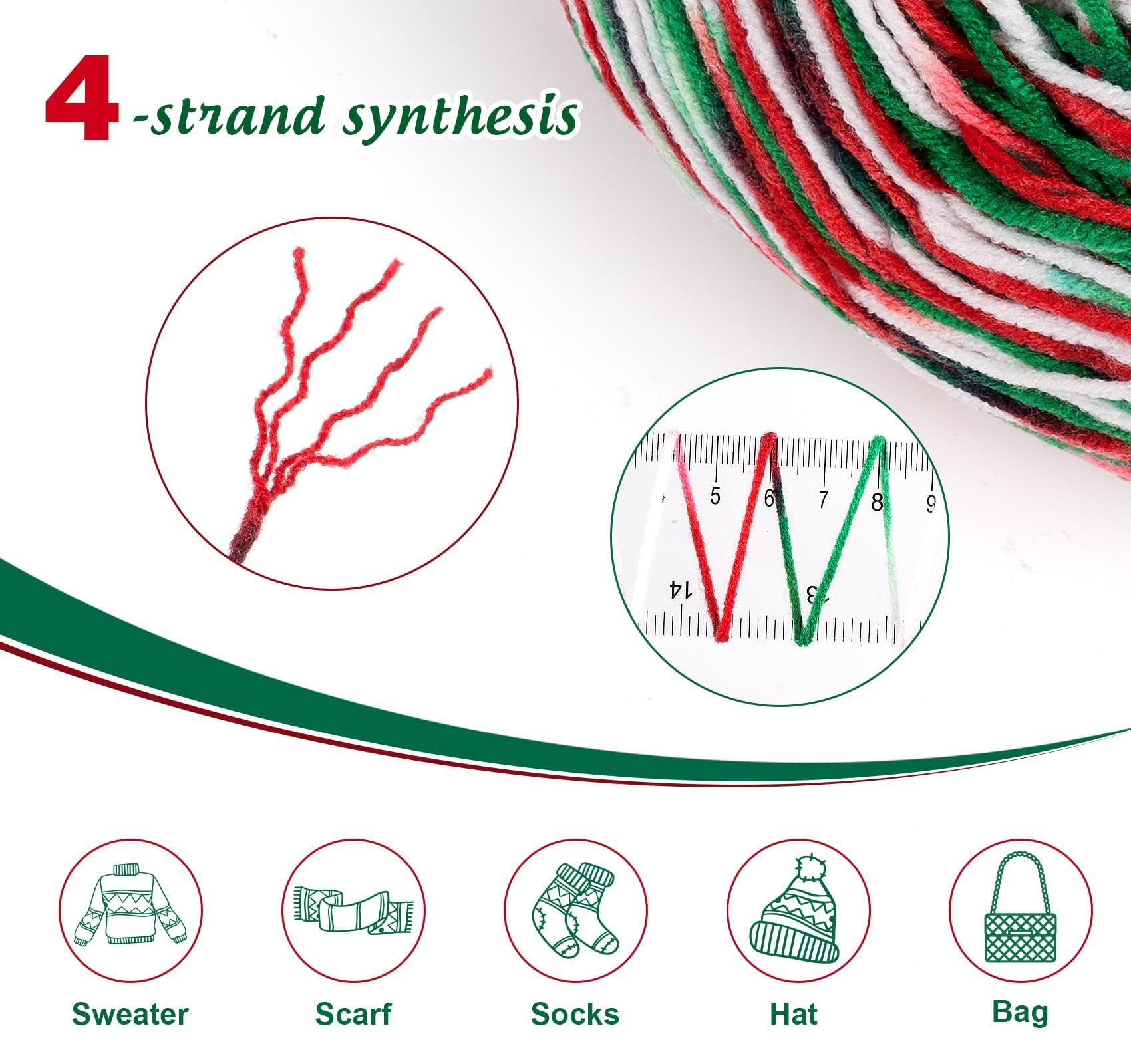 4-strand synthesis

5 6 7 8 9

14 13

Sweater

Scarf

Socks

Hat

Bag